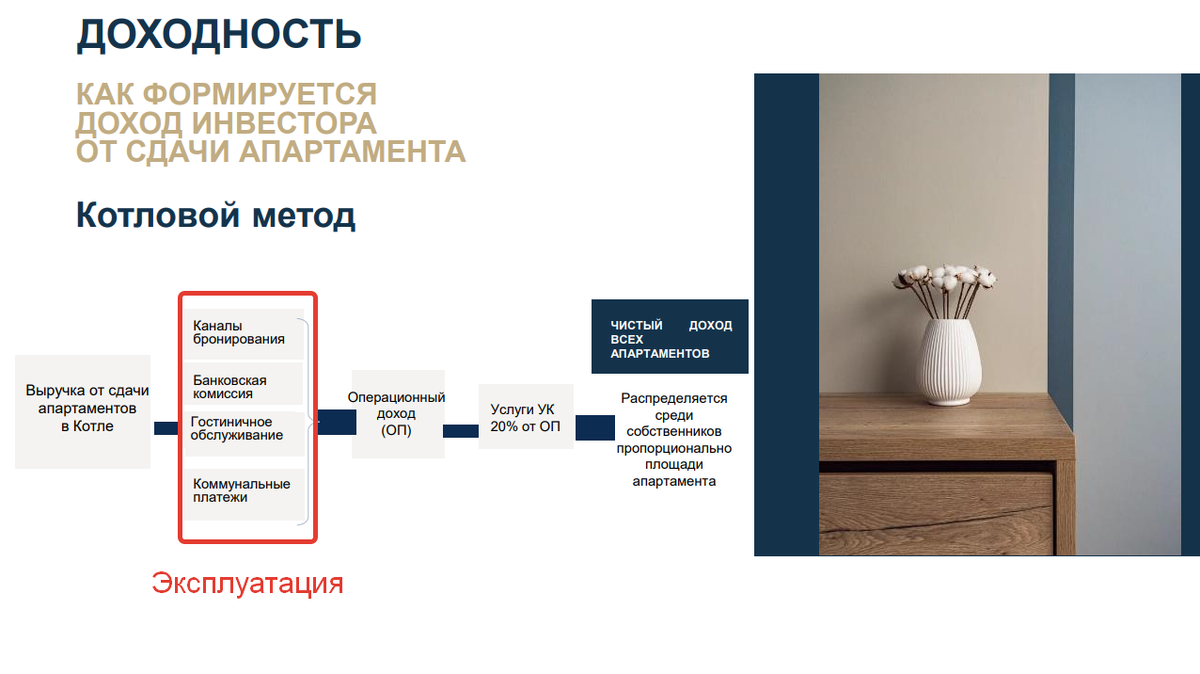 ДОХОДНОСТЬ

КАК ФОРМИРУЕТСЯ ДОХОД ИНВЕСТОРА ОТ СДАЧИ АПАРТАМЕНТА

Котловой метод

Выручка от сдачи апартаментов в Котле

Каналы бронирования

Банковская комиссия

Гостиничное обслуживание

Коммунальные платежи

Эксплуатация

Операционный доход (ОП)

Услуги УК 20% от ОП

ЧИСТЫЙ ДОХОД ВСЕХ АПАРТАМЕНТОВ

Распределяется среди собственников пропорционально площади апартамента